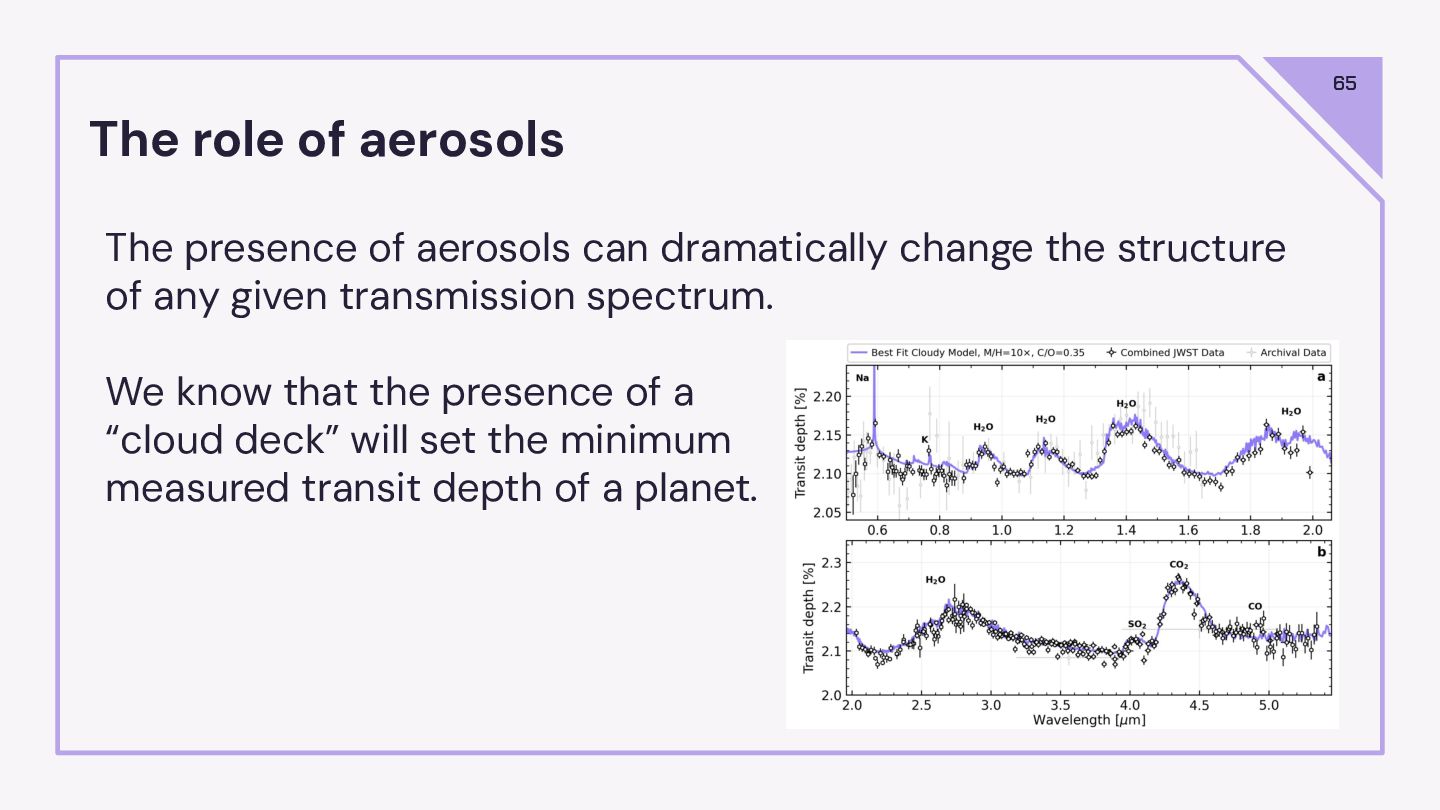 65

The role of aerosols

The presence of aerosols can dramatically change the structure of any given transmission spectrum.

We know that the presence of a “cloud deck” will set the minimum measured transit depth of a planet.

Best Fit Cloudy Model, M/H=10×, C/O=0.35
Combined JWST Data
Archival Data

a
Na
K
$H_2O$
$H_2O$
$H_2O$
$H_2O$
Transit depth [%]
2.20
2.15
2.10
2.05
0.6 0.8 1.0 1.2 1.4 1.6 1.8 2.0

b
$H_2O$
$SO_2$
$CO_2$
CO
Transit depth [%]
2.3
2.2
2.1
2.0
2.0 2.5 3.0 3.5 4.0 4.5 5.0
Wavelength [$\mu$m]